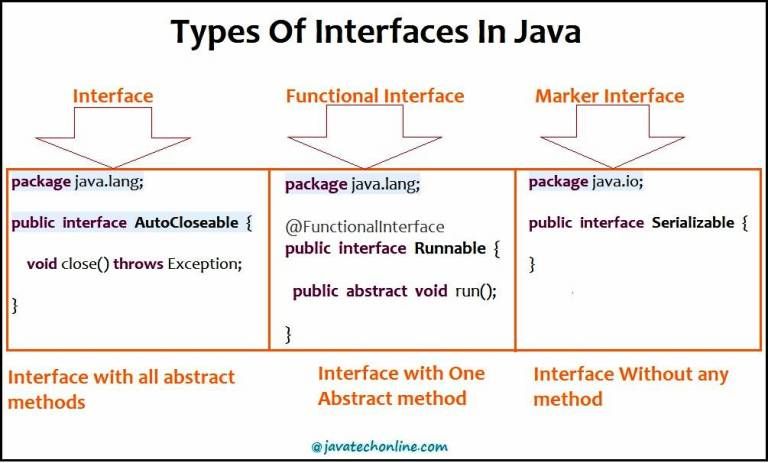 Types Of Interfaces In Java

Interface

package java.lang;

public interface AutoCloseable {

void close() throws Exception;

}

Interface with all abstract methods

Functional Interface

package java.lang;

@FunctionalInterface
public interface Runnable {

public abstract void run();

}

Interface with One Abstract method

Marker Interface

package java.io;

public interface Serializable {

}

Interface Without any method

@javatechonline.com